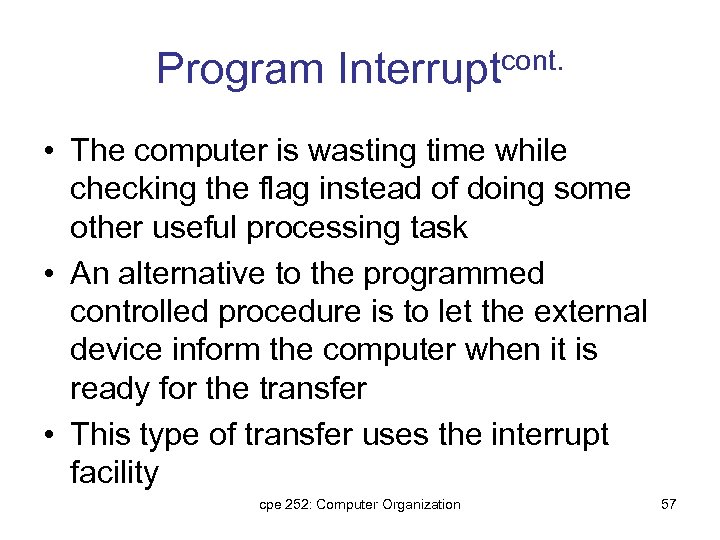 Program Interrupt$^{cont.}$

• The computer is wasting time while checking the flag instead of doing some other useful processing task

• An alternative to the programmed controlled procedure is to let the external device inform the computer when it is ready for the transfer

• This type of transfer uses the interrupt facility

cpe 252: Computer Organization

57